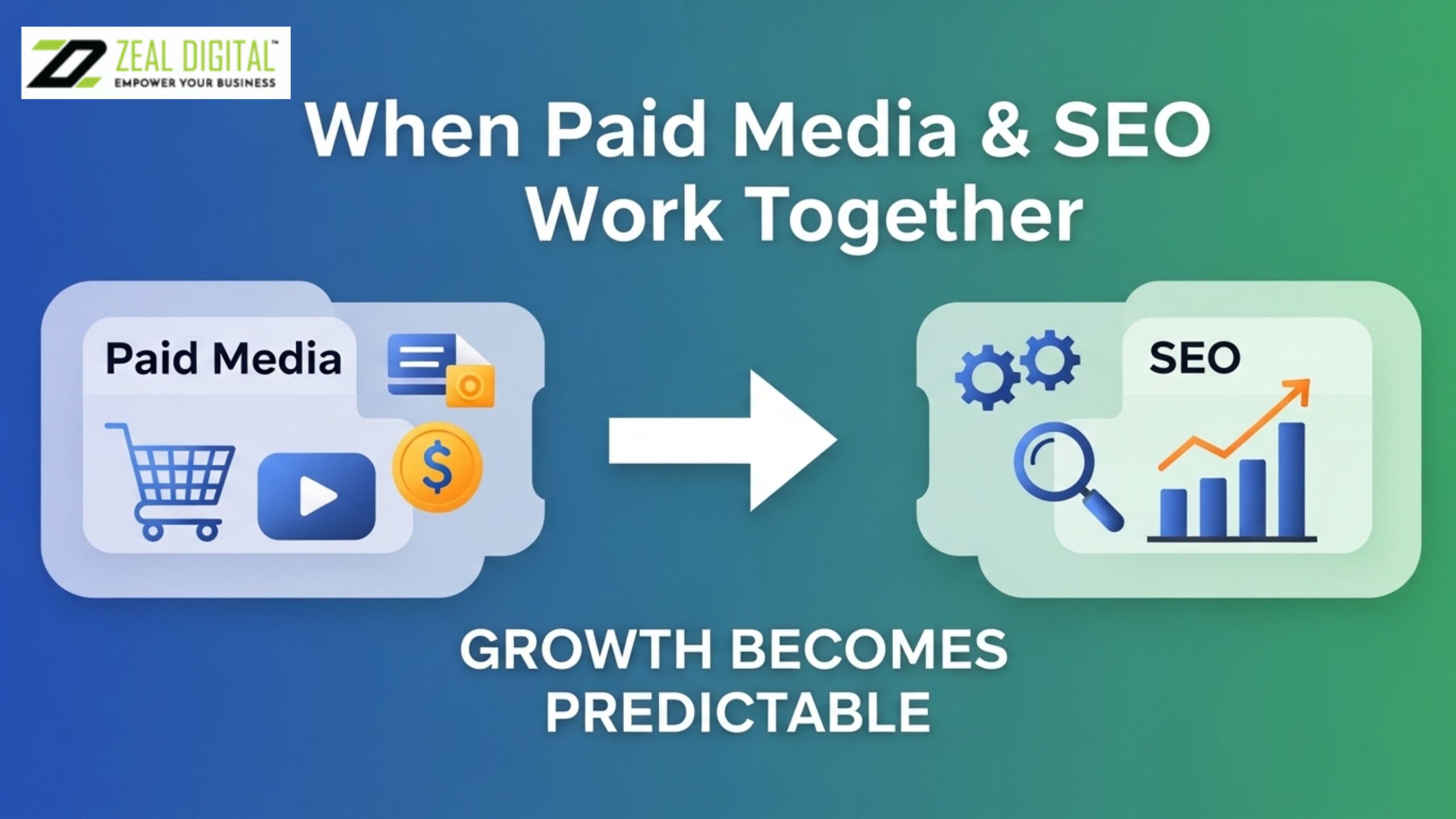 ZEAL DIGITAL™
EMPOWER YOUR BUSINESS

When Paid Media & SEO Work Together

Paid Media

$

SEO

GROWTH BECOMES PREDICTABLE